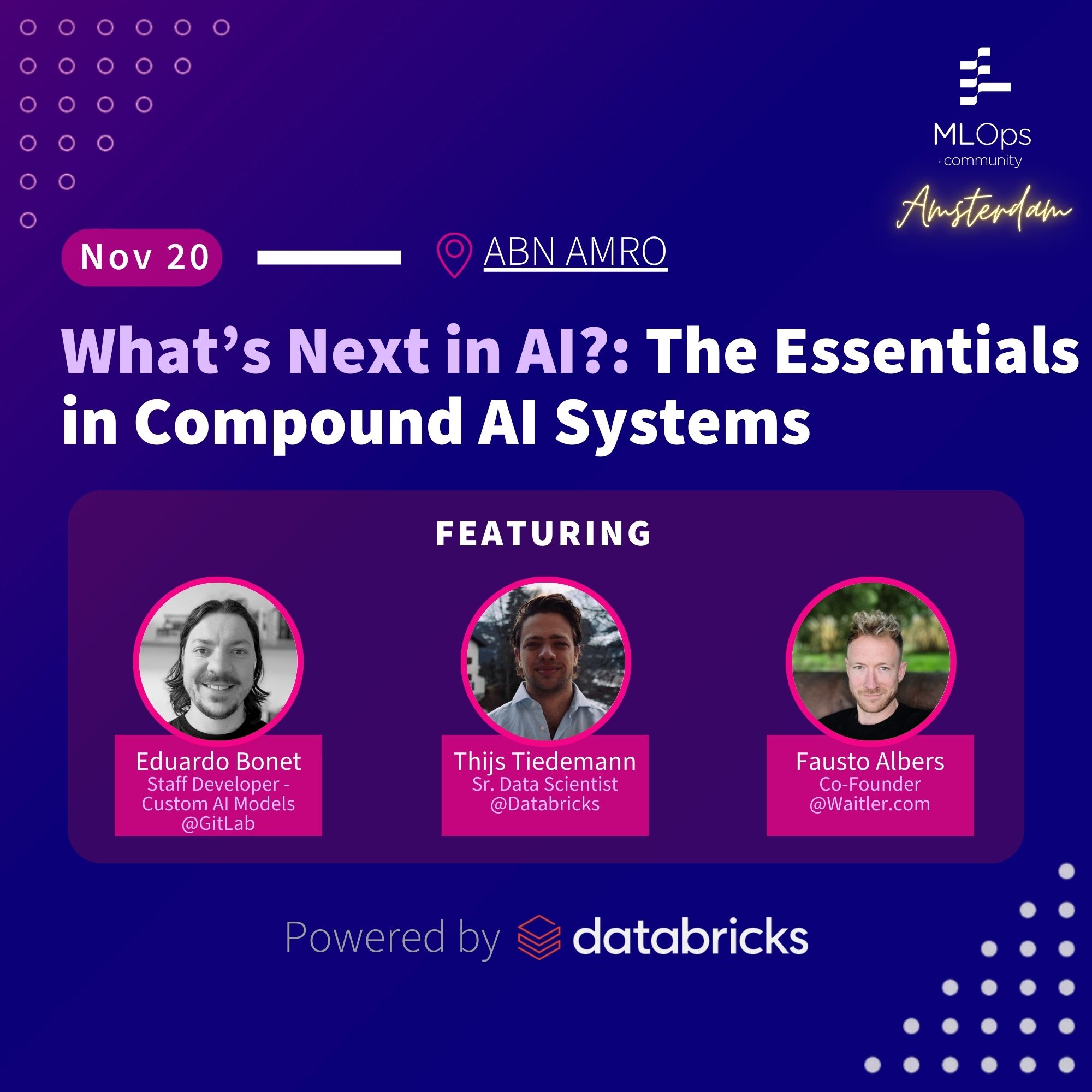 MLOps
· community
Amsterdam

Nov 20

ABN AMRO

What's Next in AI?: The Essentials in Compound AI Systems

FEATURING

Eduardo Bonet
Staff Developer - Custom AI Models
@GitLab

Thijs Tiedemann
Sr. Data Scientist
@Databricks

Fausto Albers
Co-Founder
@Waitler.com

Powered by databricks